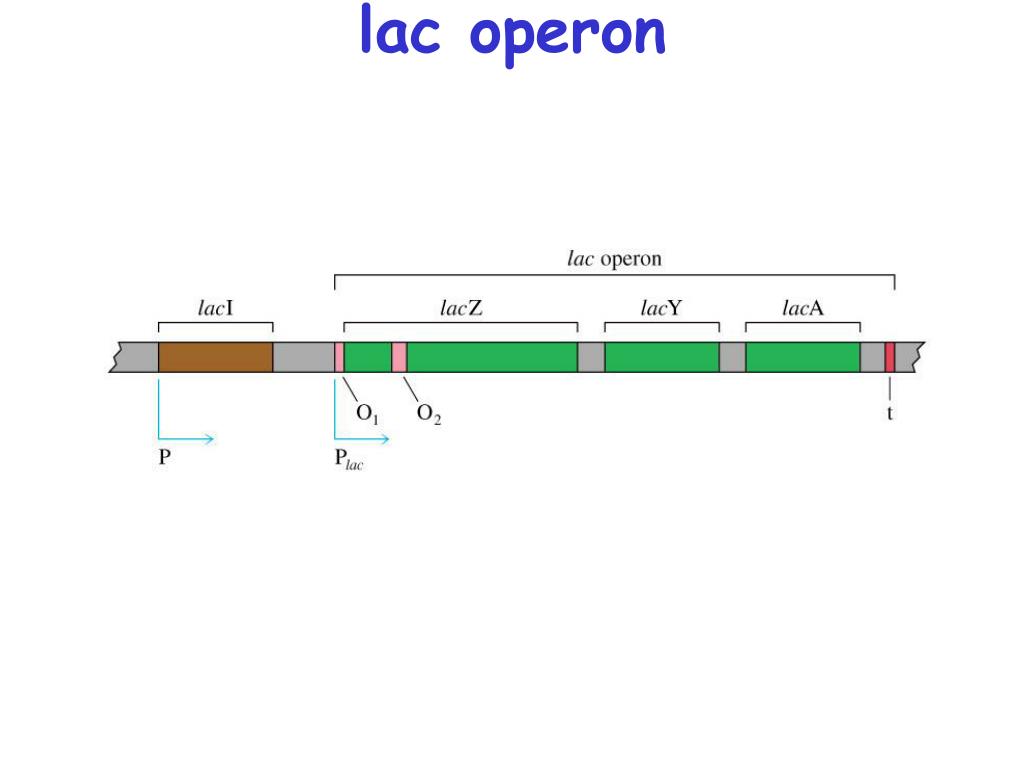 lac operon

lac operon

lacI

lacZ

lacY

lacA

$O_1$

$O_2$

t

P

$P_{lac}$